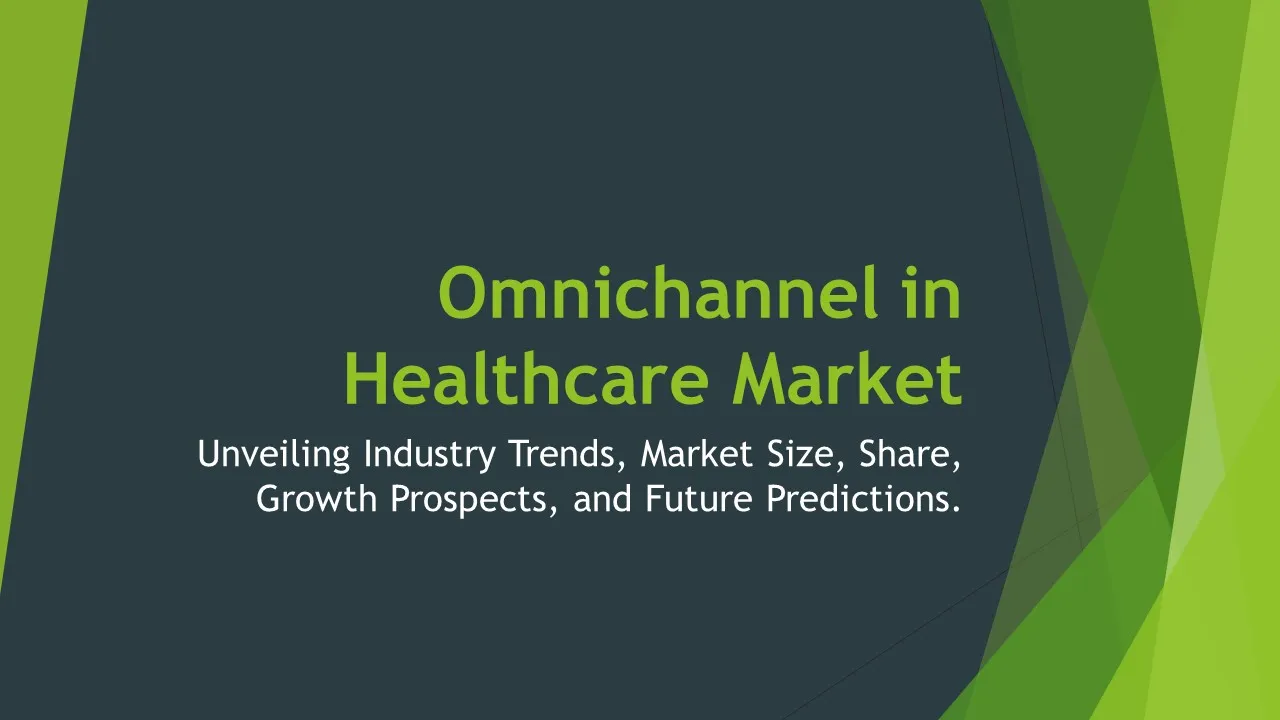 Omnichannel in Healthcare Market

Unveiling Industry Trends, Market Size, Share, Growth Prospects, and Future Predictions.